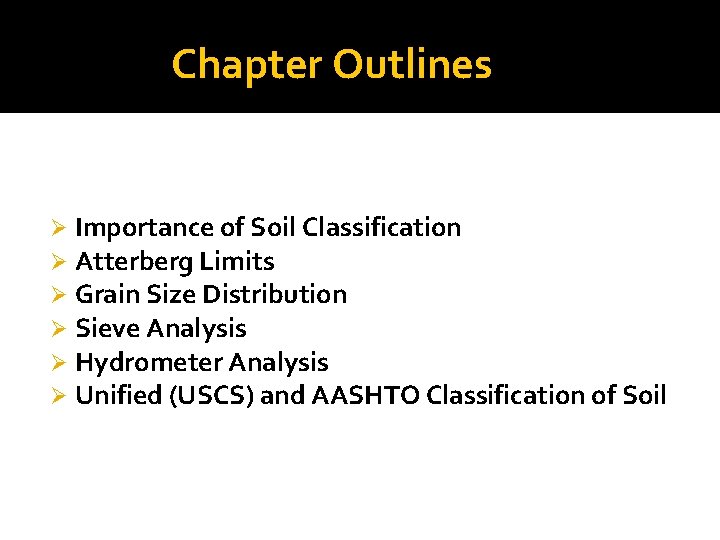 Chapter Outlines

➢ Importance of Soil Classification
➢ Atterberg Limits
➢ Grain Size Distribution
➢ Sieve Analysis
➢ Hydrometer Analysis
➢ Unified (USCS) and AASHTO Classification of Soil